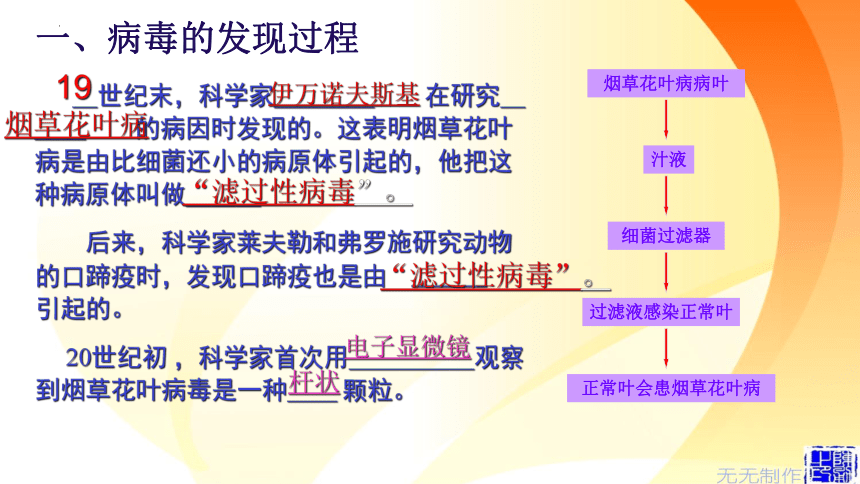 一、病毒的发现过程

19世纪末，科学家伊万诺夫斯基在研究烟草花叶病的病因时发现的。这表明烟草花叶病是由比细菌还小的病原体引起的，他把这种病原体叫做“滤过性病毒”。

后来，科学家莱夫勒和弗罗施研究动物的口蹄疫时，发现口蹄疫也是由“滤过性病毒”。引起的。

20世纪初，科学家首次用电子显微镜观察到烟草花叶病毒是一种杆状颗粒。

烟草花叶病病叶

汁液

细菌过滤器

过滤液感染正常叶

正常叶会患烟草花叶病

无无制作